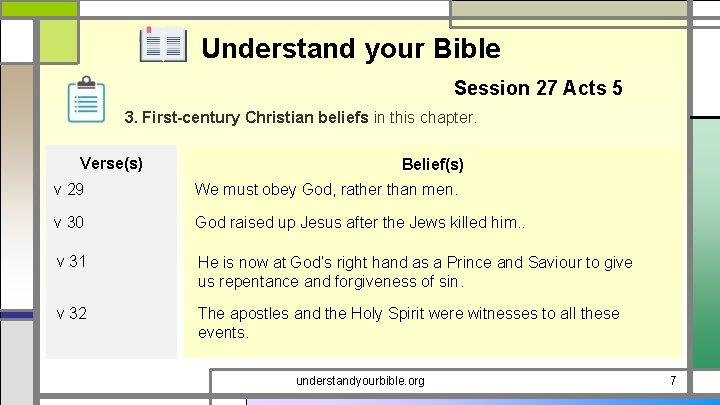 Understand your Bible

Session 27 Acts 5

3. First-century Christian beliefs in this chapter.

| Verse(s) | Belief(s) |
|---|---|
| v 29 | We must obey God, rather than men. |
| v 30 | God raised up Jesus after the Jews killed him.. |
| v 31 | He is now at God's right hand as a Prince and Saviour to give us repentance and forgiveness of sin. |
| v 32 | The apostles and the Holy Spirit were witnesses to all these events. |

understandyourbible.org

7